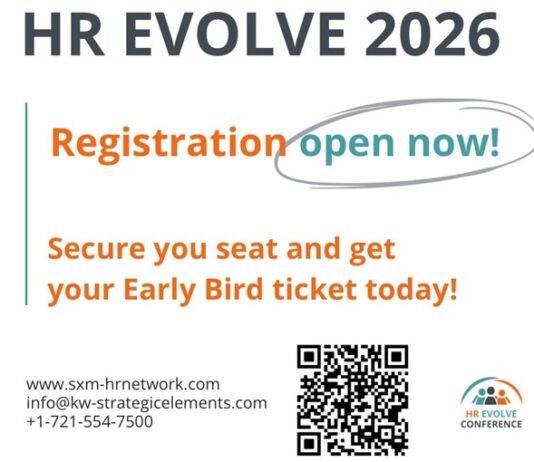 HR EVOLVE 2026

Registration open now!

Secure you seat and get your Early Bird ticket today!

www.sxm-hrnetwork.com
info@kw-strategicelements.com
+1-721-554-7500

HR EVOLVE CONFERENCE